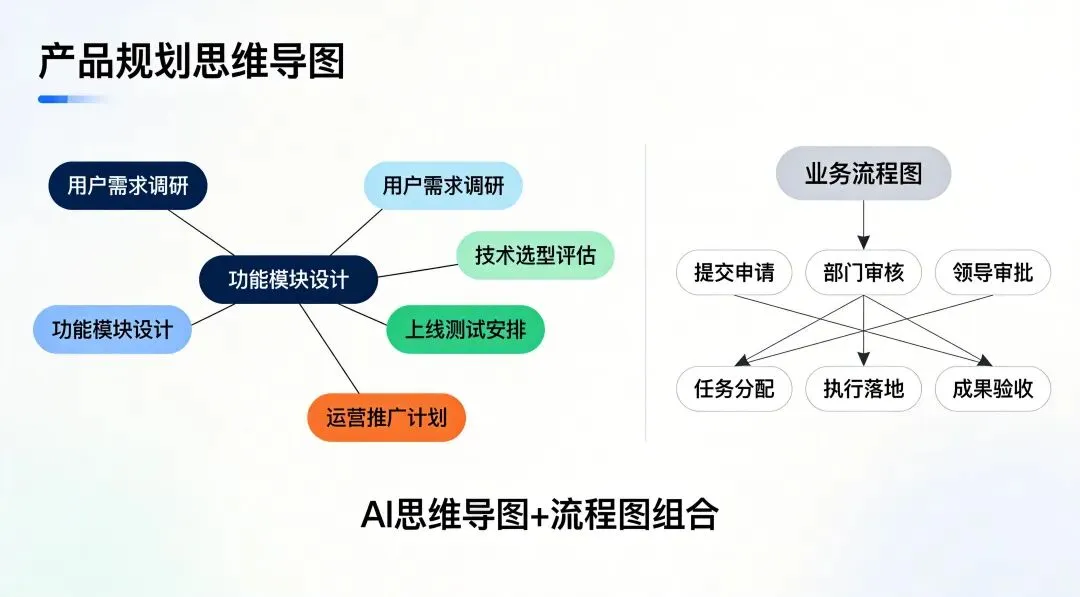 产品规划思维导图

用户需求调研

用户需求调研

技术选型评估

功能模块设计

功能模块设计

上线测试安排

运营推广计划

业务流程图

提交申请

部门审核

领导审批

任务分配

执行落地

成果验收

AI思维导图+流程图组合